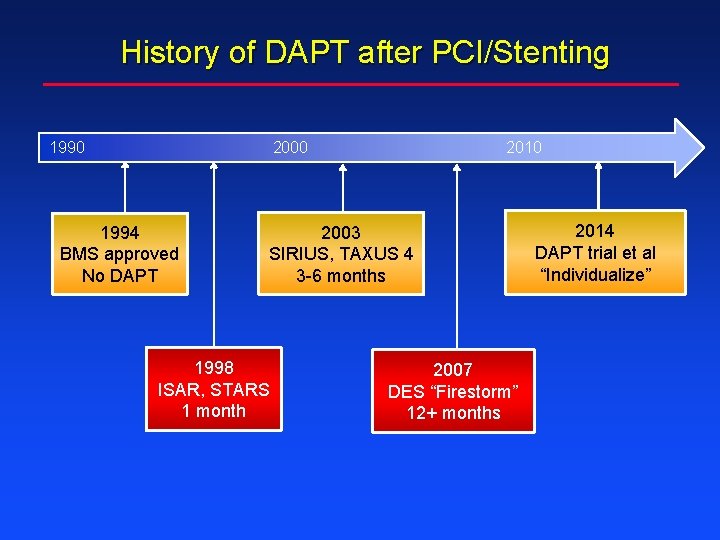 History of DAPT after PCI/Stenting

1990 2000 2010

1994
BMS approved
No DAPT

1998
ISAR, STARS
1 month

2003
SIRIUS, TAXUS 4
3-6 months

2007
DES “Firestorm”
12+ months

2014
DAPT trial et al
“Individualize”